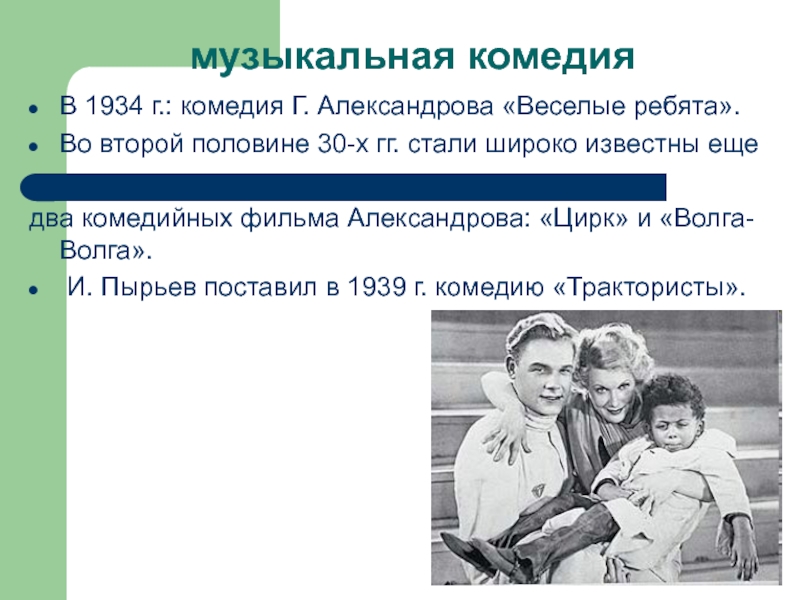 музыкальная комедия

- В 1934 г.: комедия Г. Александрова «Веселые ребята».
- Во второй половине 30-х гг. стали широко известны еще два комедийных фильма Александрова: «Цирк» и «Волга-Волга».
- И. Пырьев поставил в 1939 г. комедию «Трактористы».